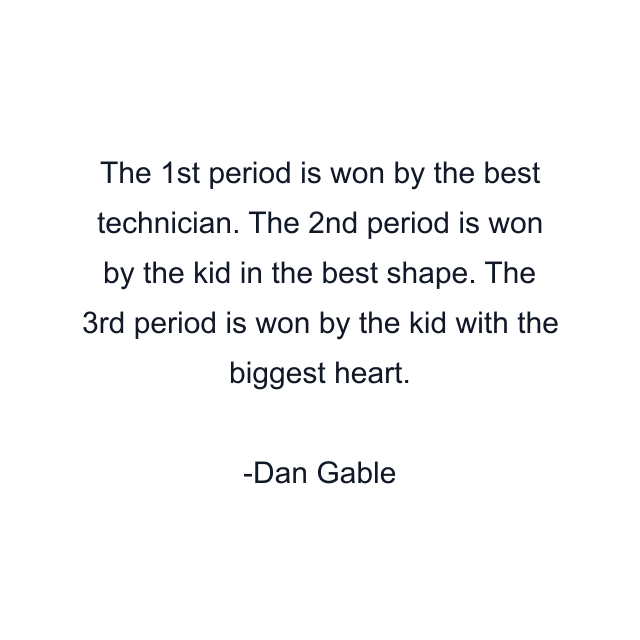 The 1st period is won by the best technician. The 2nd period is won by the kid in the best shape. The 3rd period is won by the kid with the biggest heart.

-Dan Gable